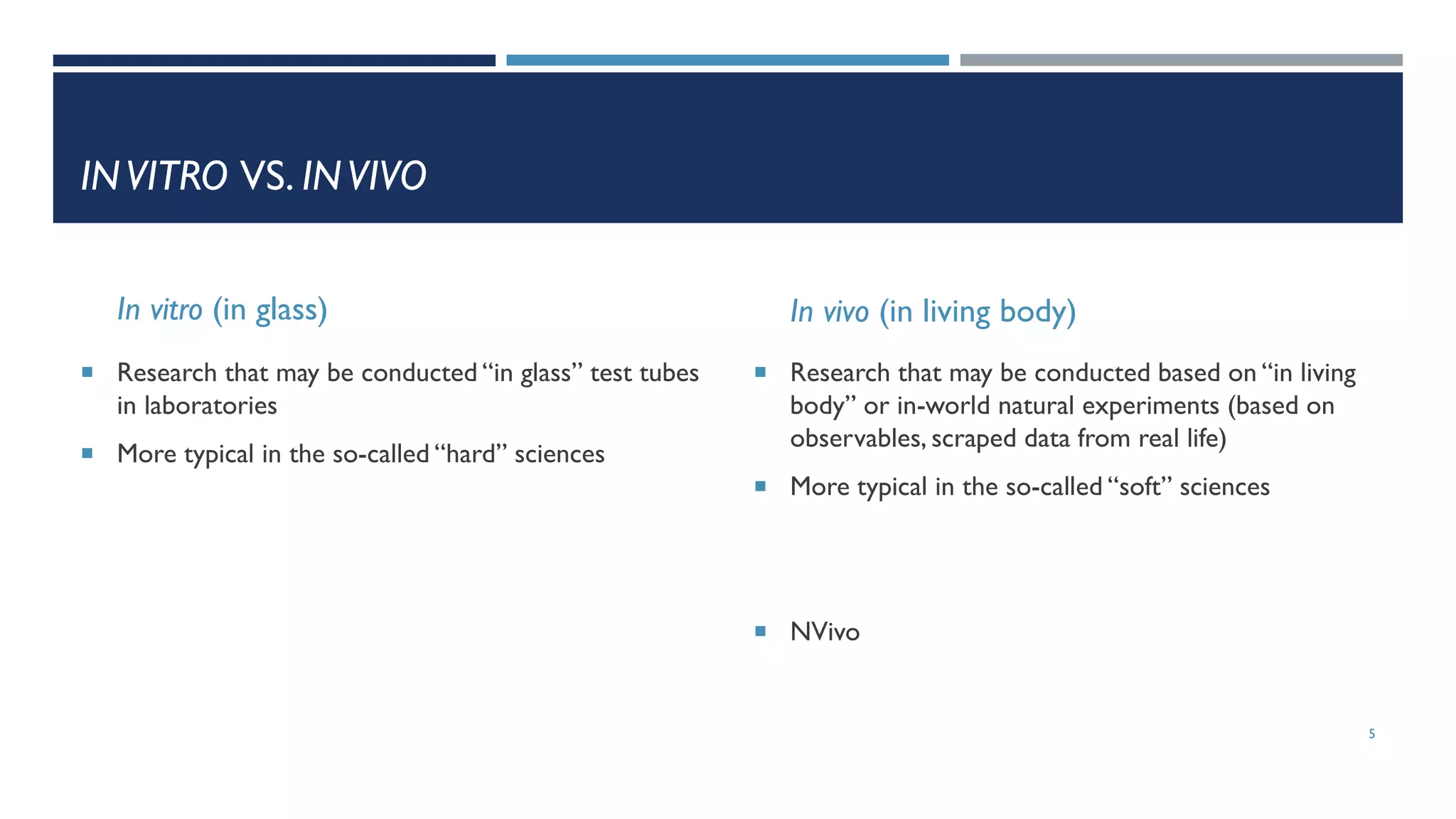 IN VITRO VS. IN VIVO

In vitro (in glass)

- Research that may be conducted "in glass" test tubes in laboratories
- More typical in the so-called "hard" sciences

In vivo (in living body)

- Research that may be conducted based on "in living body" or in-world natural experiments (based on observables, scraped data from real life)
- More typical in the so-called "soft" sciences

- NVivo

5